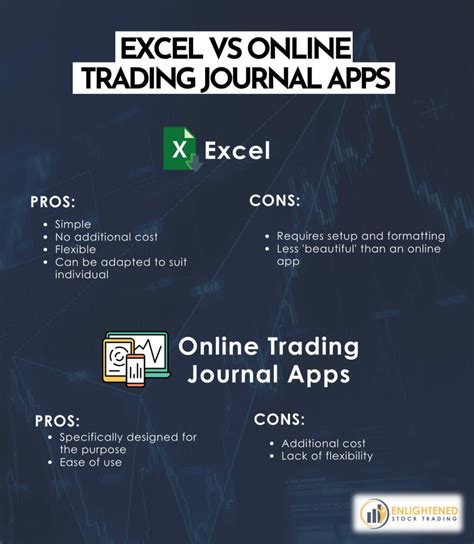 EXCEL VS ONLINE TRADING JOURNAL APPS

X Excel

PROS:
- Simple
- No additional cost
- Flexible
- Can be adapted to suit individual

CONS:
- Requires setup and formatting
- Less 'beautiful' than an online app

Online Trading Journal Apps

PROS:
- Specifically designed for the purpose
- Ease of use

CONS:
- Additional cost
- Lack of flexibility

ENLIGHTENED STOCK TRADING